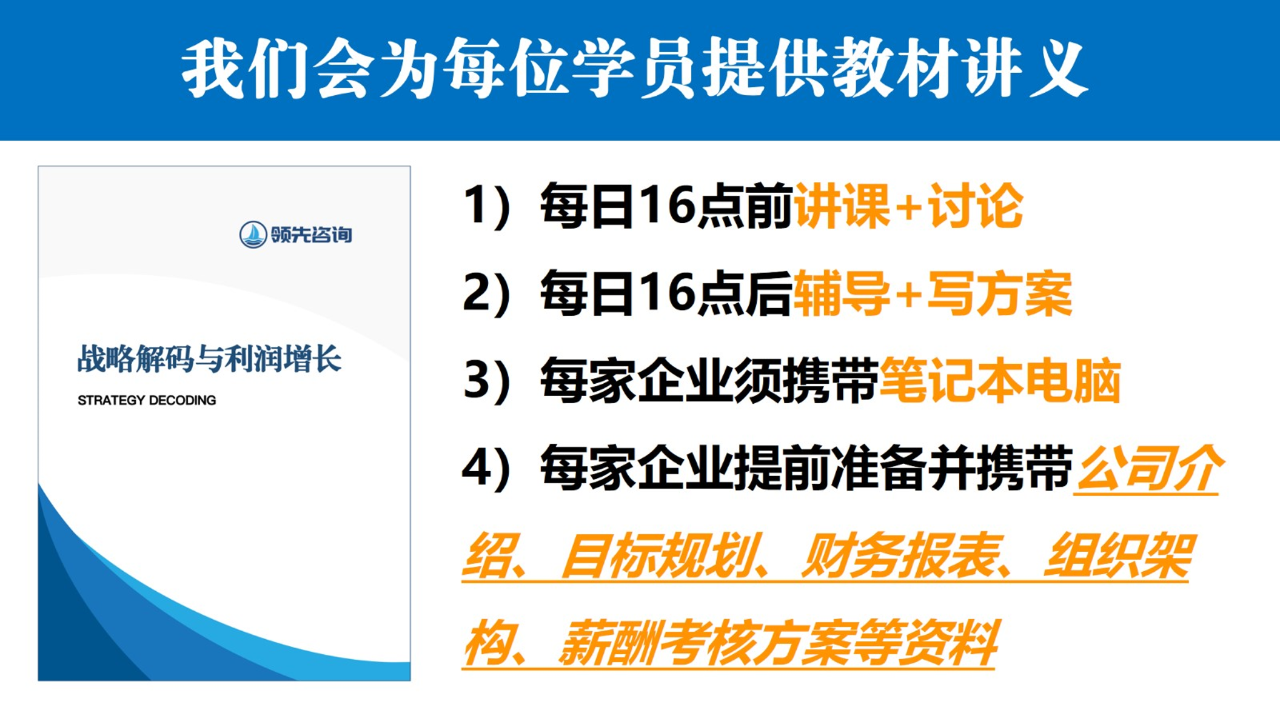 我们会为每位学员提供教材讲义

领先咨询

战略解码与利润增长

STRATEGY DECODING

1）每日16点前讲课+讨论

2）每日16点后辅导+写方案

3）每家企业须携带笔记本电脑

4）每家企业提前准备并携带公司介绍、目标规划、财务报表、组织架构、薪酬考核方案等资料